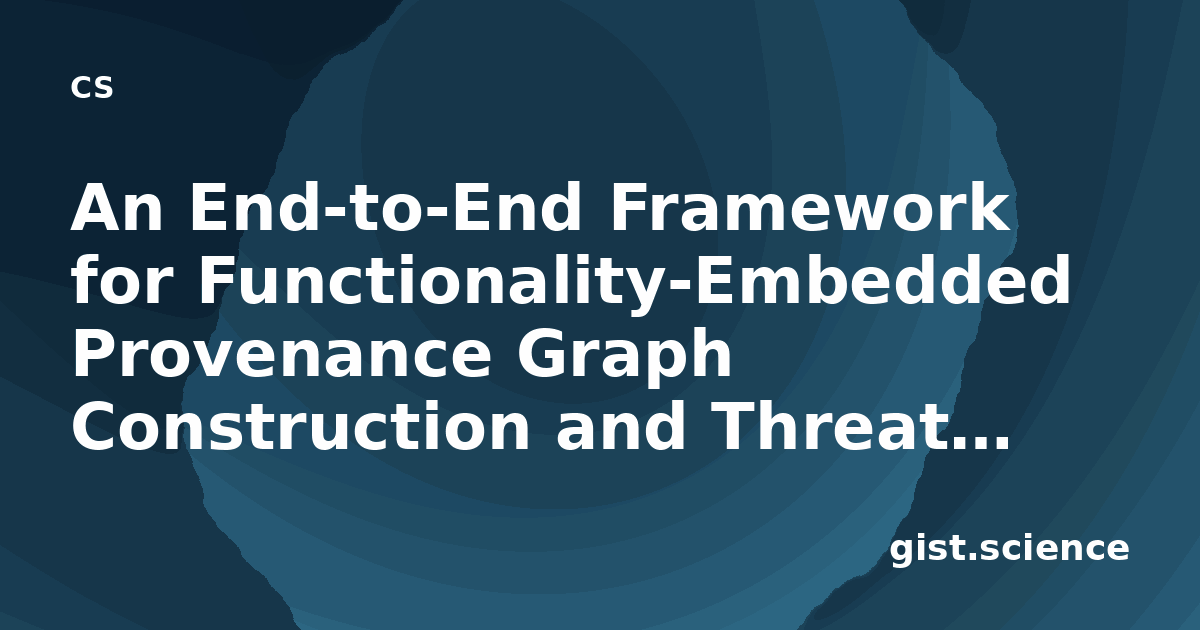 cs

An End-to-End Framework for Functionality-Embedded Provenance Graph Construction and Threat…

gist.science